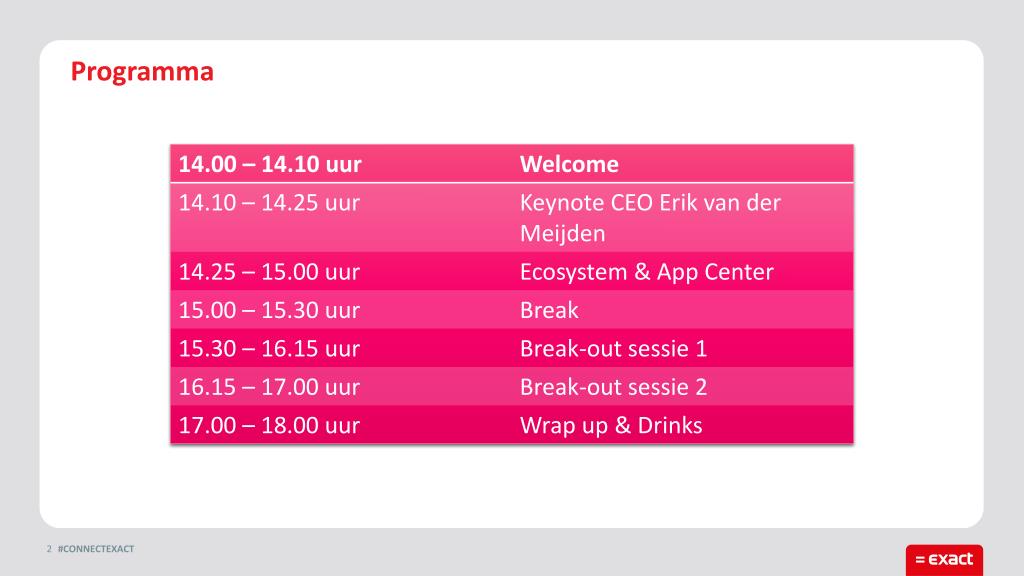 Programma

| 14.00 – 14.10 uur | Welcome |
|---|---|
| 14.10 – 14.25 uur | Keynote CEO Erik van der Meijden |
| 14.25 – 15.00 uur | Ecosystem & App Center |
| 15.00 – 15.30 uur | Break |
| 15.30 – 16.15 uur | Break-out sessie 1 |
| 16.15 – 17.00 uur | Break-out sessie 2 |
| 17.00 – 18.00 uur | Wrap up & Drinks |

2 #CONNECTEXACT

= exact